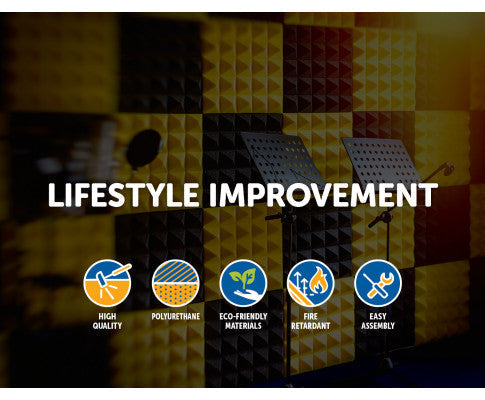 LIFESTYLE IMPROVEMENT

HIGH QUALITY

POLYURETHANE

ECO-FRIENDLY MATERIALS

FIRE RETARDANT

EASY ASSEMBLY